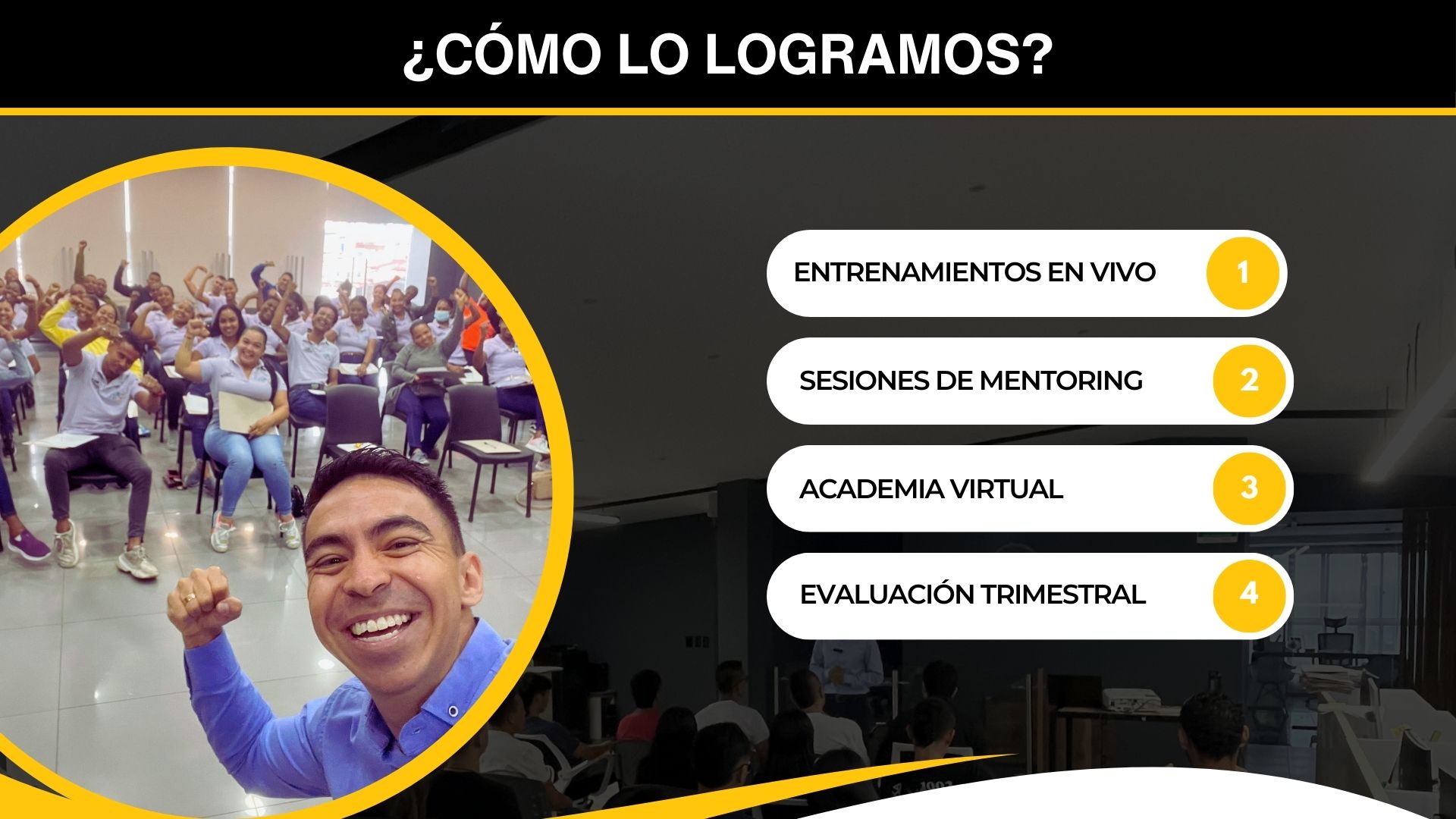 ¿CÓMO LO LOGRAMOS?

ENTRENAMIENTOS EN VIVO 1

SESIONES DE MENTORING 2

ACADEMIA VIRTUAL 3

EVALUACIÓN TRIMESTRAL 4